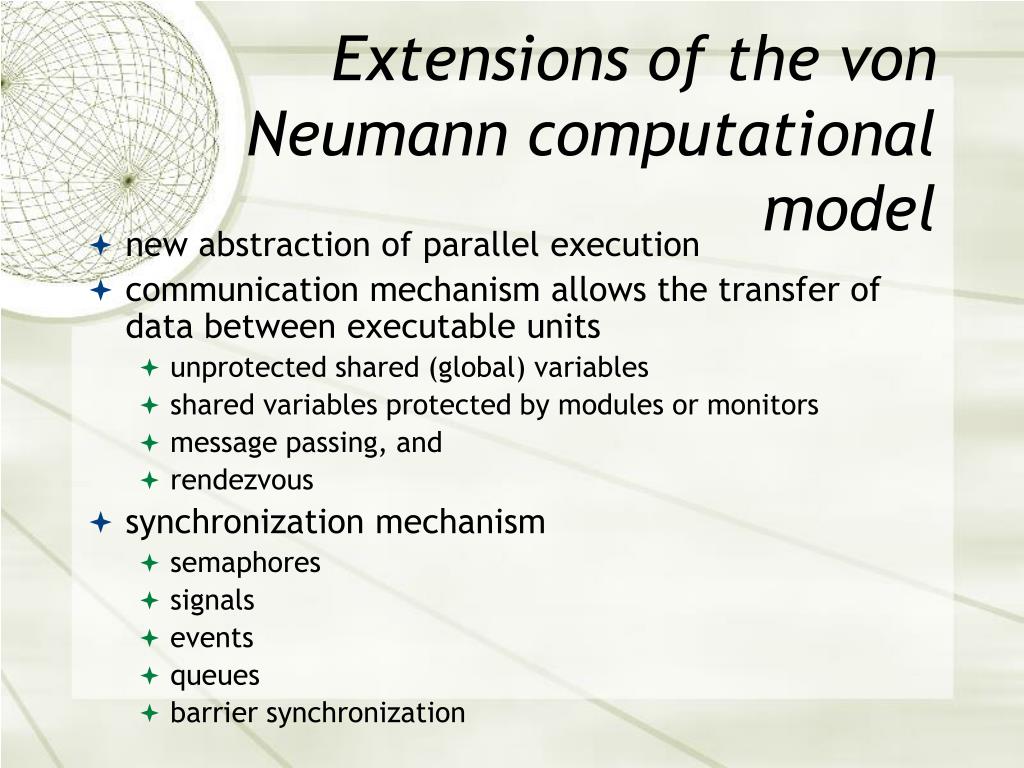 Extensions of the von Neumann computational model

new abstraction of parallel execution
communication mechanism allows the transfer of data between executable units
unprotected shared (global) variables
shared variables protected by modules or monitors
message passing, and
rendezvous
synchronization mechanism
semaphores
signals
events
queues
barrier synchronization